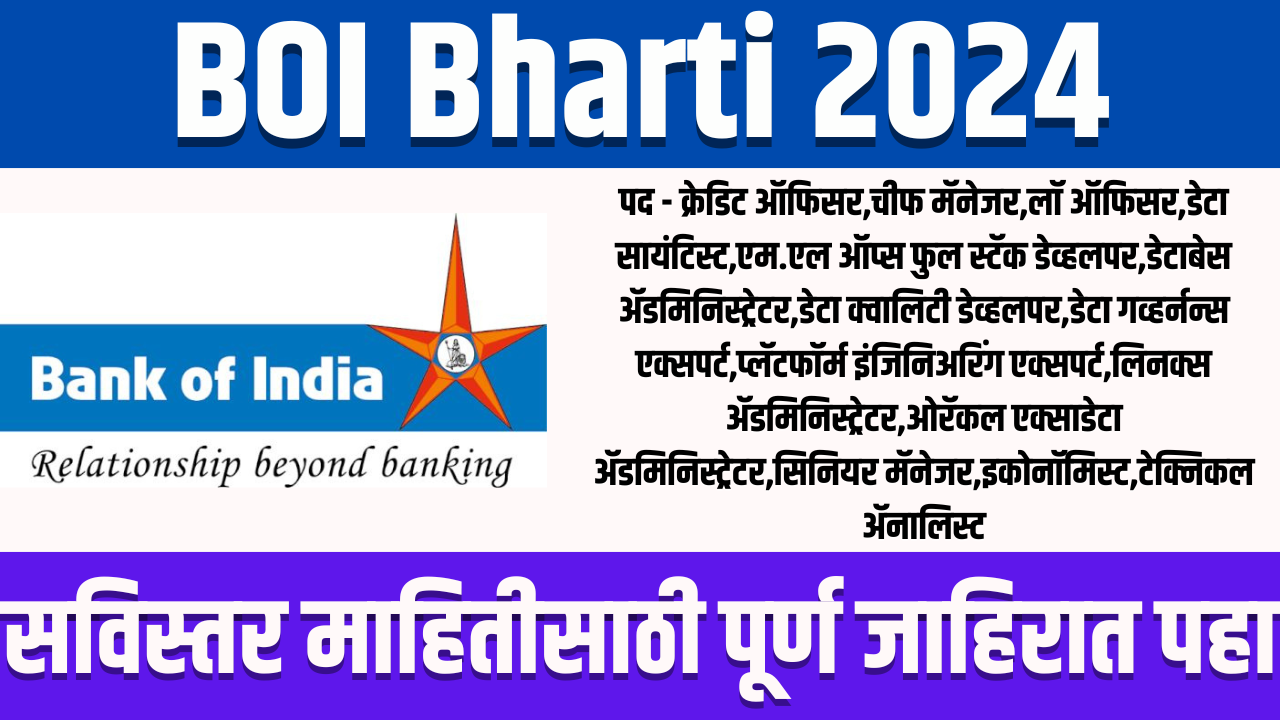 BOI Bharti 2024

Bank of India

Relationship beyond banking

पद - क्रेडिट ऑफिसर,चीफ मॅनेजर,लॉ ऑफिसर,डेटा सायंटिस्ट,एम.एल ऑप्स फुल स्टॅक डेव्हलपर,डेटाबेस ॲडमिनिस्ट्रेटर,डेटा क्वालिटी डेव्हलपर,डेटा गव्हर्नन्स एक्सपर्ट,प्लॅटफॉर्म इंजिनिअरिंग एक्सपर्ट,लिनक्स ॲडमिनिस्ट्रेटर,ओरॅकल एक्साडेटा ॲडमिनिस्ट्रेटर,सिनियर मॅनेजर,इकोनॉमिस्ट,टेक्निकल ॲनालिस्ट

सविस्तर माहितीसाठी पूर्ण जाहिरात पहा